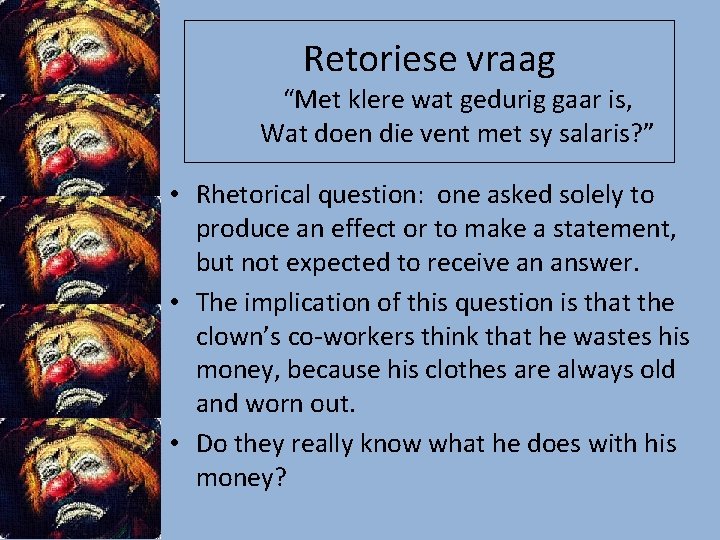 Retoriese vraag

“Met klere wat gedurig gaar is,
Wat doen die vent met sy salaris?”

• Rhetorical question: one asked solely to produce an effect or to make a statement, but not expected to receive an answer.
• The implication of this question is that the clown’s co-workers think that he wastes his money, because his clothes are always old and worn out.
• Do they really know what he does with his money?